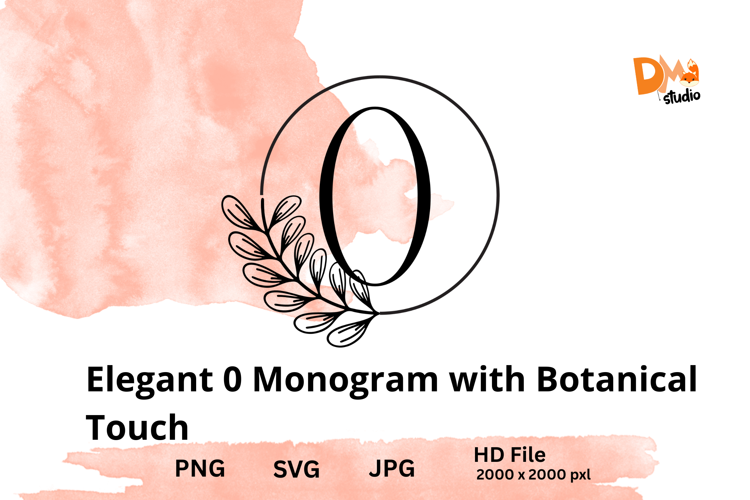 DM studio

0

Elegant 0 Monogram with Botanical Touch

PNG SVG JPG HD File 2000 x 2000 pxl